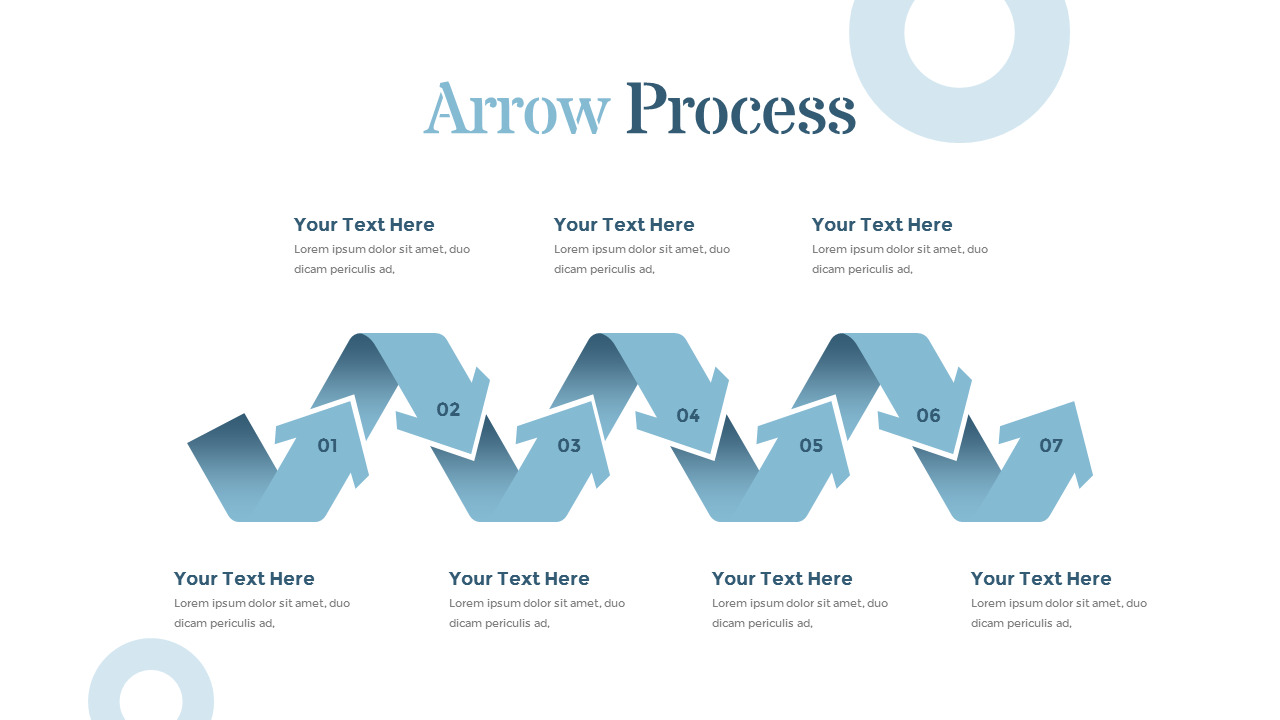 Arrow Process

Your Text Here
Lorem ipsum dolor sit amet, duo dicam periculis ad,

Your Text Here
Lorem ipsum dolor sit amet, duo dicam periculis ad,

Your Text Here
Lorem ipsum dolor sit amet, duo dicam periculis ad,

01 02 03 04 05 06 07

Your Text Here
Lorem ipsum dolor sit amet, duo dicam periculis ad,

Your Text Here
Lorem ipsum dolor sit amet, duo dicam periculis ad,

Your Text Here
Lorem ipsum dolor sit amet, duo dicam periculis ad,

Your Text Here
Lorem ipsum dolor sit amet, duo dicam periculis ad,